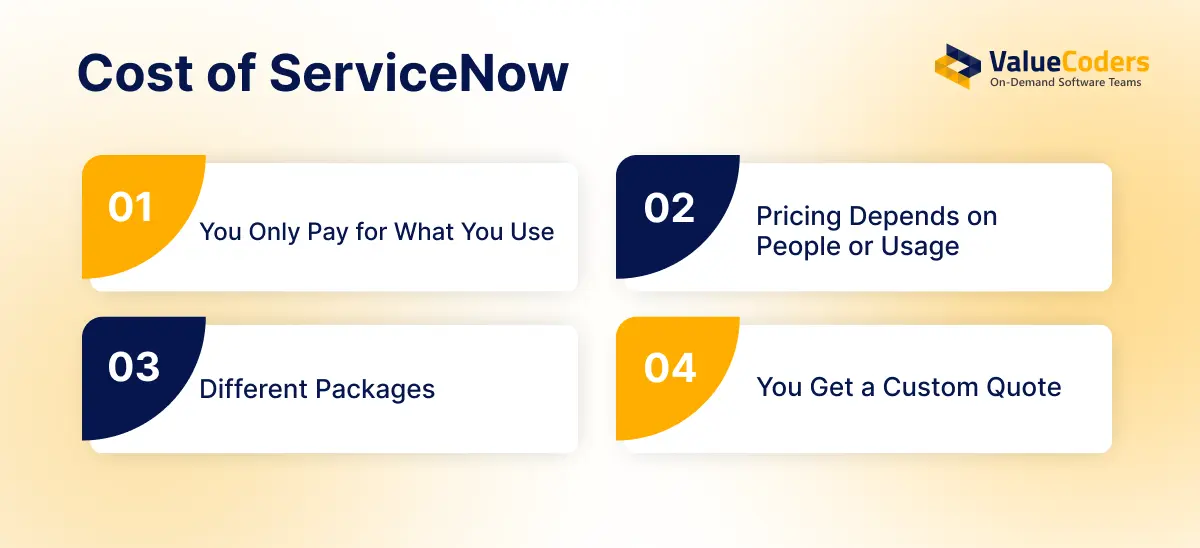 Cost of ServiceNow

ValueCoders
On-Demand Software Teams

01 You Only Pay for What You Use

02 Pricing Depends on People or Usage

03 Different Packages

04 You Get a Custom Quote